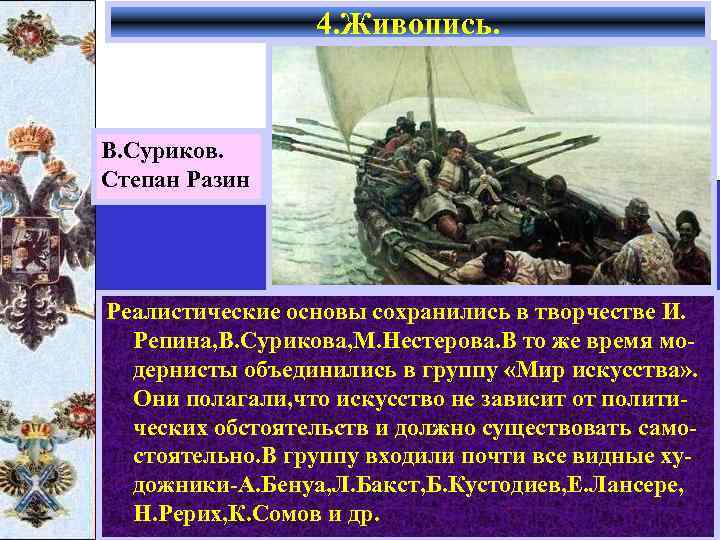 4.Живопись.

В.Суриков. Степан Разин

Реалистические основы сохранились в творчестве И. Репина,В.Сурикова,М.Нестерова.В то же время модернисты объединились в группу «Мир искусства». Они полагали,что искусство не зависит от политических обстоятельств и должно существовать самостоятельно.В группу входили почти все видные художники-А.Бенуа,Л.Бакст,Б.Кустодиев,Е.Лансере, Н.Рерих,К.Сомов и др.